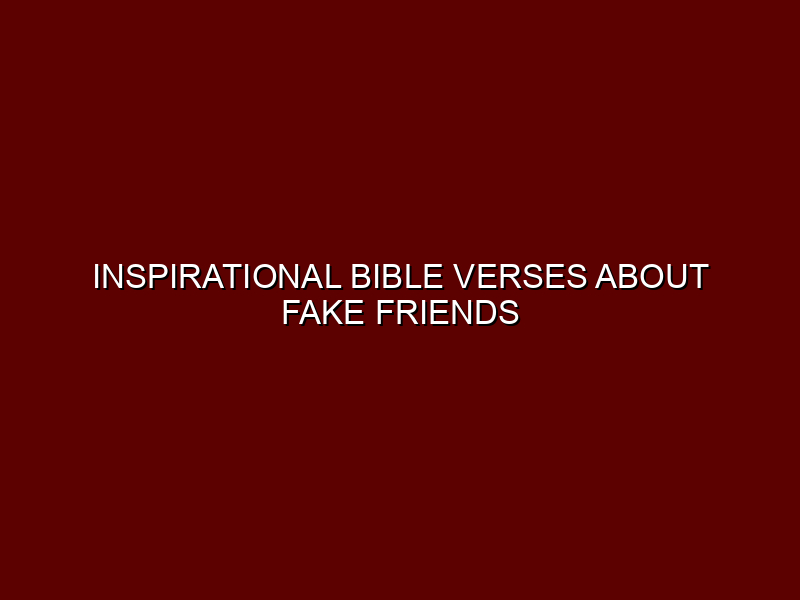 INSPIRATIONAL BIBLE VERSES ABOUT FAKE FRIENDS